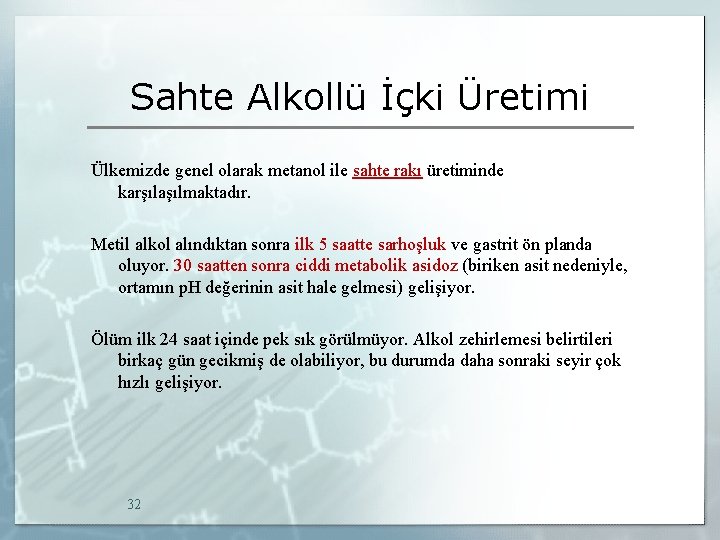 Sahte Alkollü İçki Üretimi

Ülkemizde genel olarak metanol ile sahte rakı üretiminde karşılaşılmaktadır.

Metil alkol alındıktan sonra ilk 5 saatte sarhoşluk ve gastrit ön planda oluyor. 30 saatten sonra ciddi metabolik asidoz (biriken asit nedeniyle, ortamın pH değerinin asit hale gelmesi) gelişiyor.

Ölüm ilk 24 saat içinde pek sık görülmüyor. Alkol zehirlemesi belirtileri birkaç gün gecikmiş de olabiliyor, bu durumda daha sonraki seyir çok hızlı gelişiyor.

32